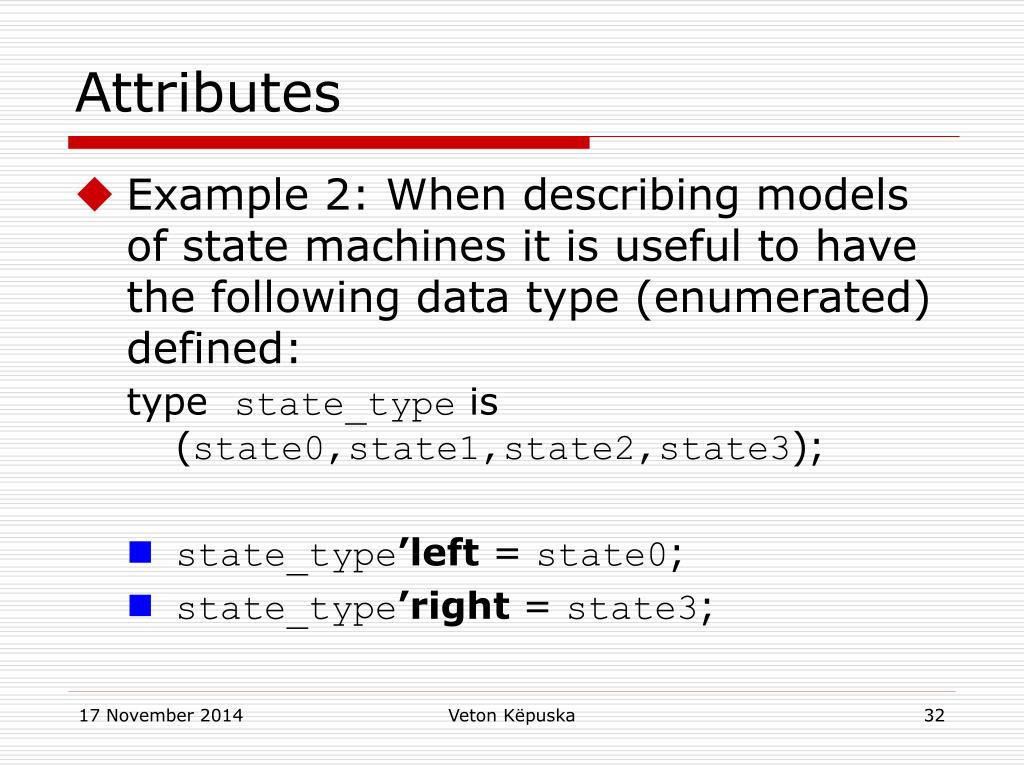 Attributes

Example 2: When describing models of state machines it is useful to have the following data type (enumerated) defined:

type state_type is (state0,state1,state2,state3);

state_type’left = state0;

state_type’right = state3;

17 November 2014

Veton Këpuska

32